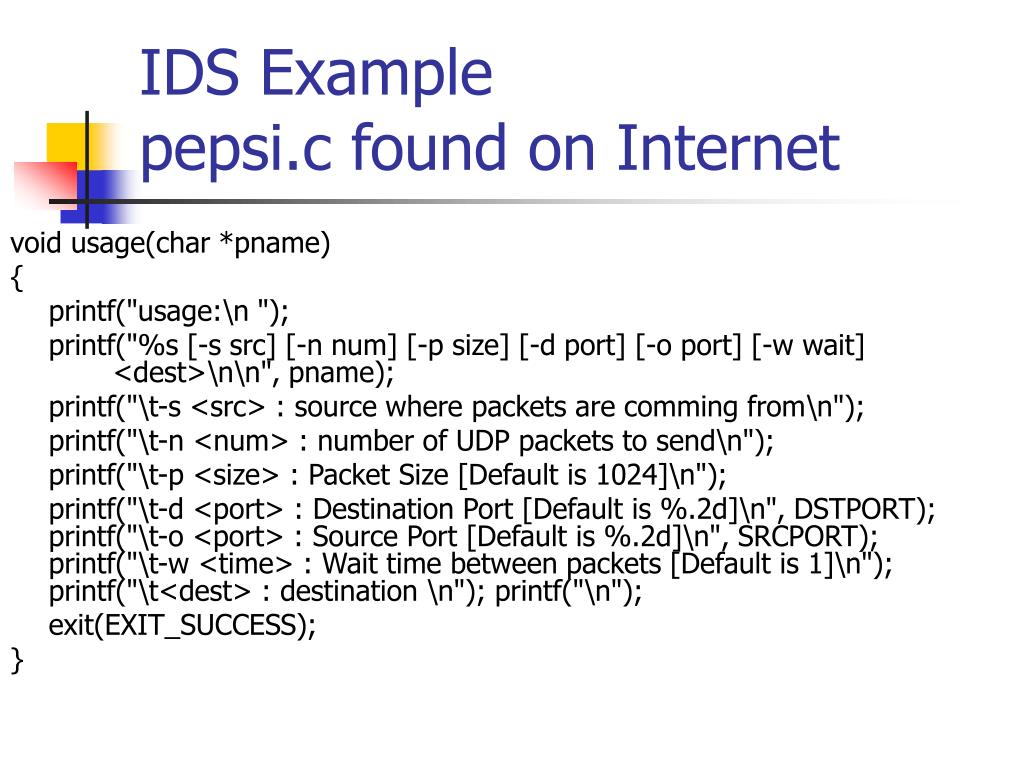 IDS Example
pepsi.c found on Internet

void usage(char *pname)
{
printf("usage:\n ");
printf("%s [-s src] [-n num] [-p size] [-d port] [-o port] [-w wait] <dest>\n\n", pname);
printf("\t-s <src> : source where packets are comming from\n");
printf("\t-n <num> : number of UDP packets to send\n");
printf("\t-p <size> : Packet Size [Default is 1024]\n");
printf("\t-d <port> : Destination Port [Default is %.2d]\n", DSTPORT);
printf("\t-o <port> : Source Port [Default is %.2d]\n", SRCPORT);
printf("\t-w <time> : Wait time between packets [Default is 1]\n");
printf("\t<dest> : destination \n"); printf("\n");
exit(EXIT_SUCCESS);
}